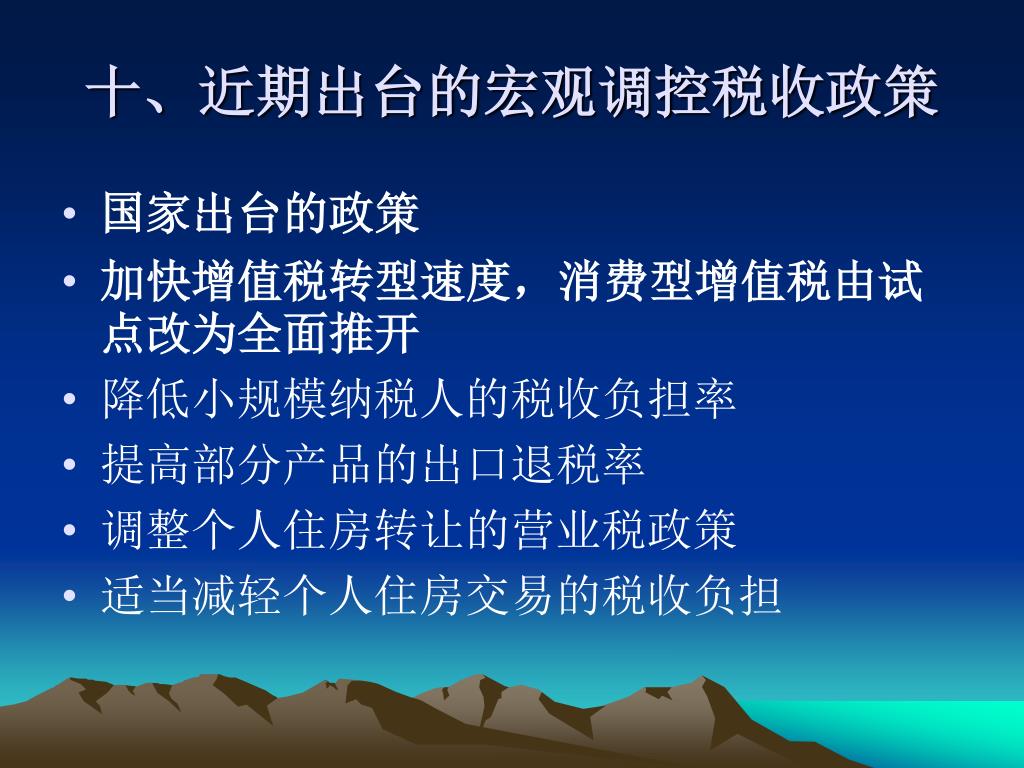 十、近期出台的宏观调控税收政策

• 国家出台的政策
• 加快增值税转型速度，消费型增值税由试点改为全面推开
• 降低小规模纳税人的税收负担率
• 提高部分产品的出口退税率
• 调整个人住房转让的营业税政策
• 适当减轻个人住房交易的税收负担